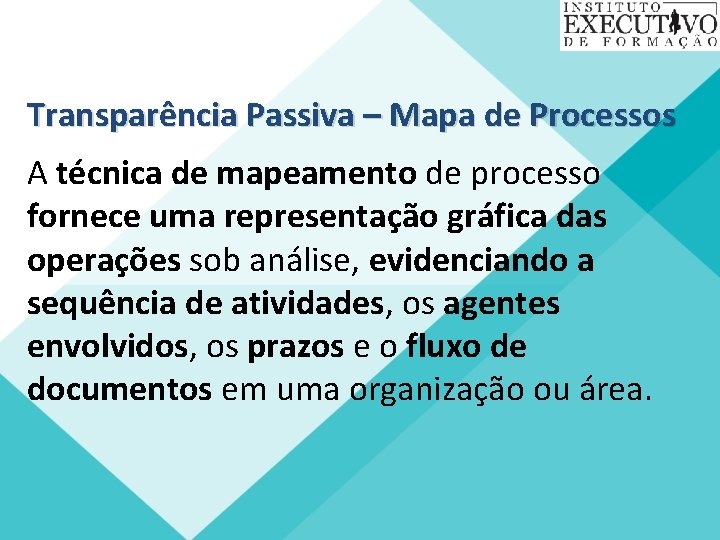 INSTITUTO
EXECUTIVO
DE FORMAÇÃO

Transparência Passiva – Mapa de Processos

A técnica de mapeamento de processo fornece uma representação gráfica das operações sob análise, evidenciando a sequência de atividades, os agentes envolvidos, os prazos e o fluxo de documentos em uma organização ou área.